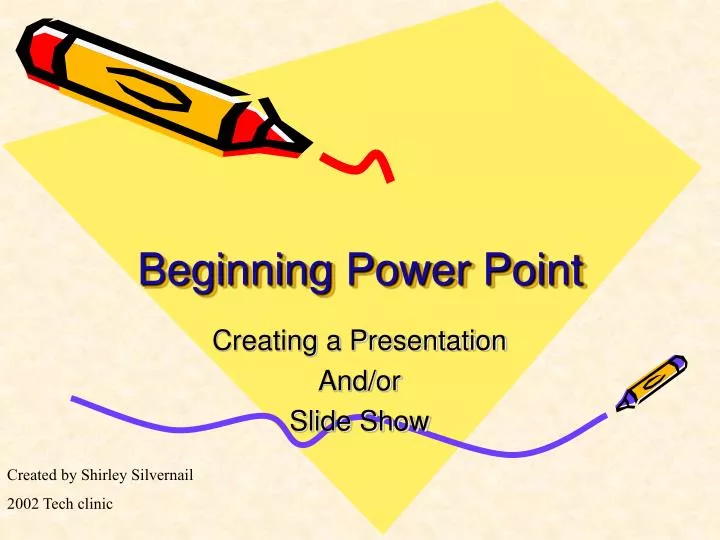 Beginning Power Point

Creating a Presentation
And/or
Slide Show

Created by Shirley Silvernail
2002 Tech clinic